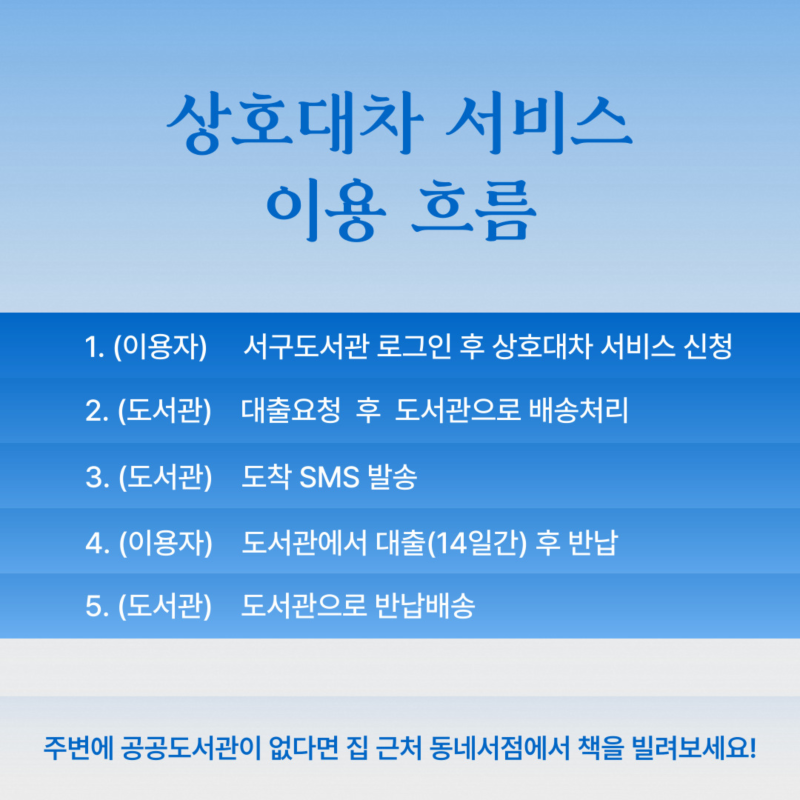 상호대차 서비스
이용 흐름

1. (이용자) 서구도서관 로그인 후 상호대차 서비스 신청

2. (도서관) 대출요청 후 도서관으로 배송처리

3. (도서관) 도착 SMS 발송

4. (이용자) 도서관에서 대출(14일간) 후 반납

5. (도서관) 도서관으로 반납배송

주변에 공공도서관이 없다면 집 근처 동네서점에서 책을 빌려보세요!